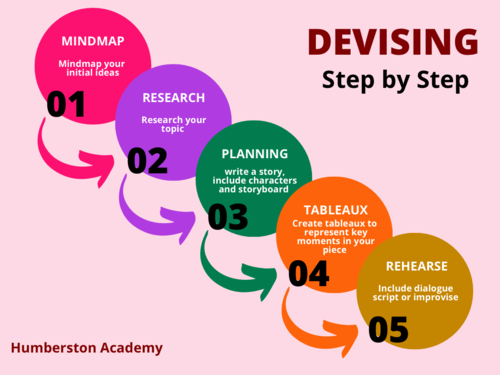 DEVISING
Step by Step

MINDMAP
Mindmap your initial ideas
01

RESEARCH
Research your topic
02

PLANNING
write a story, include characters and storyboard
03

TABLEAUX
Create tableaux to represent key moments in your piece
04

REHEARSE
Include dialogue script or improvise
05

Humberston Academy